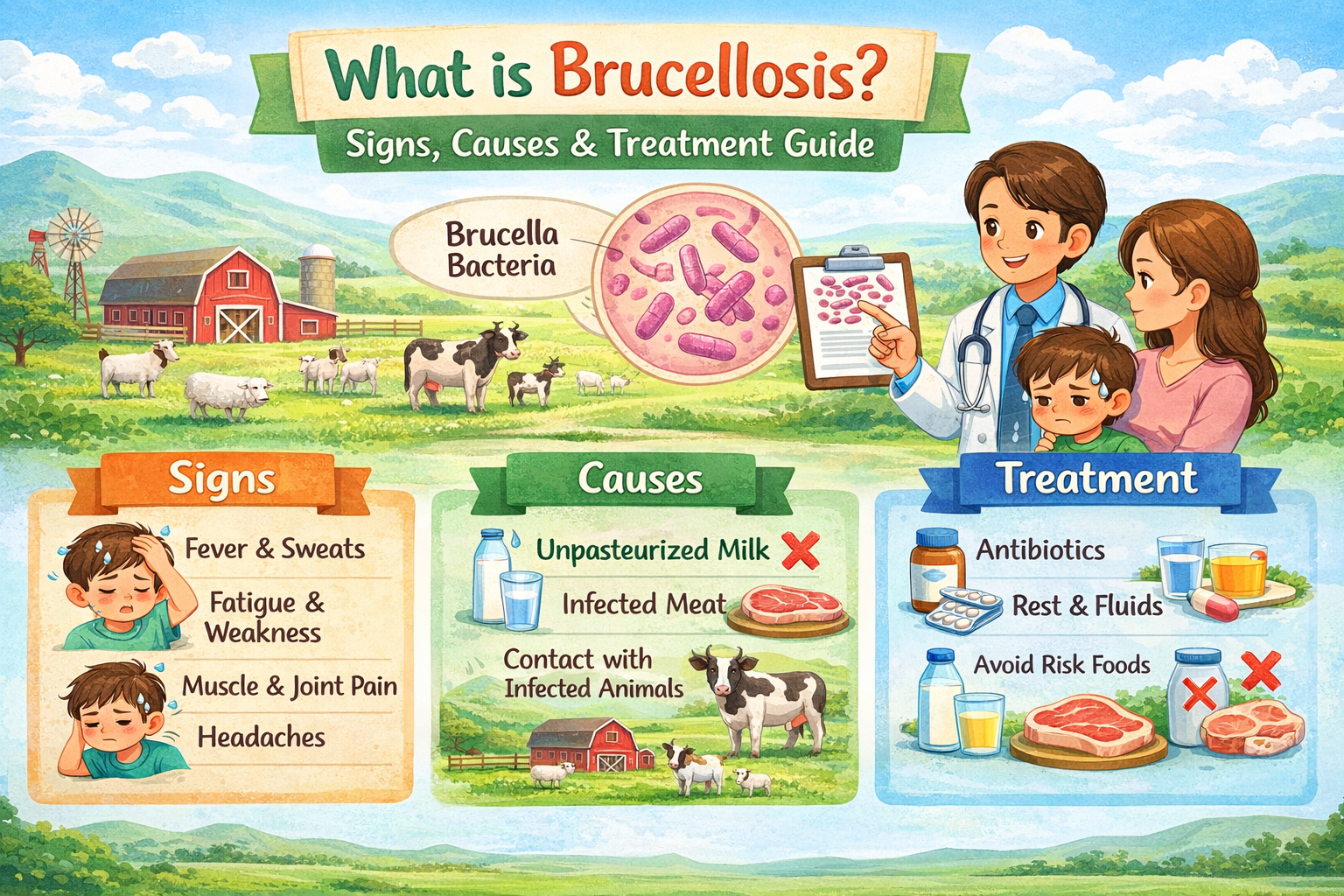 What is Brucellosis?

Signs, Causes & Treatment Guide

Brucella Bacteria

Signs

Fever & Sweats

Fatigue & Weakness

Muscle & Joint Pain

Headaches

Causes

Unpasteurized Milk

Infected Meat

Contact with Infected Animals

Treatment

Antibiotics

Rest & Fluids

Avoid Risk Foods